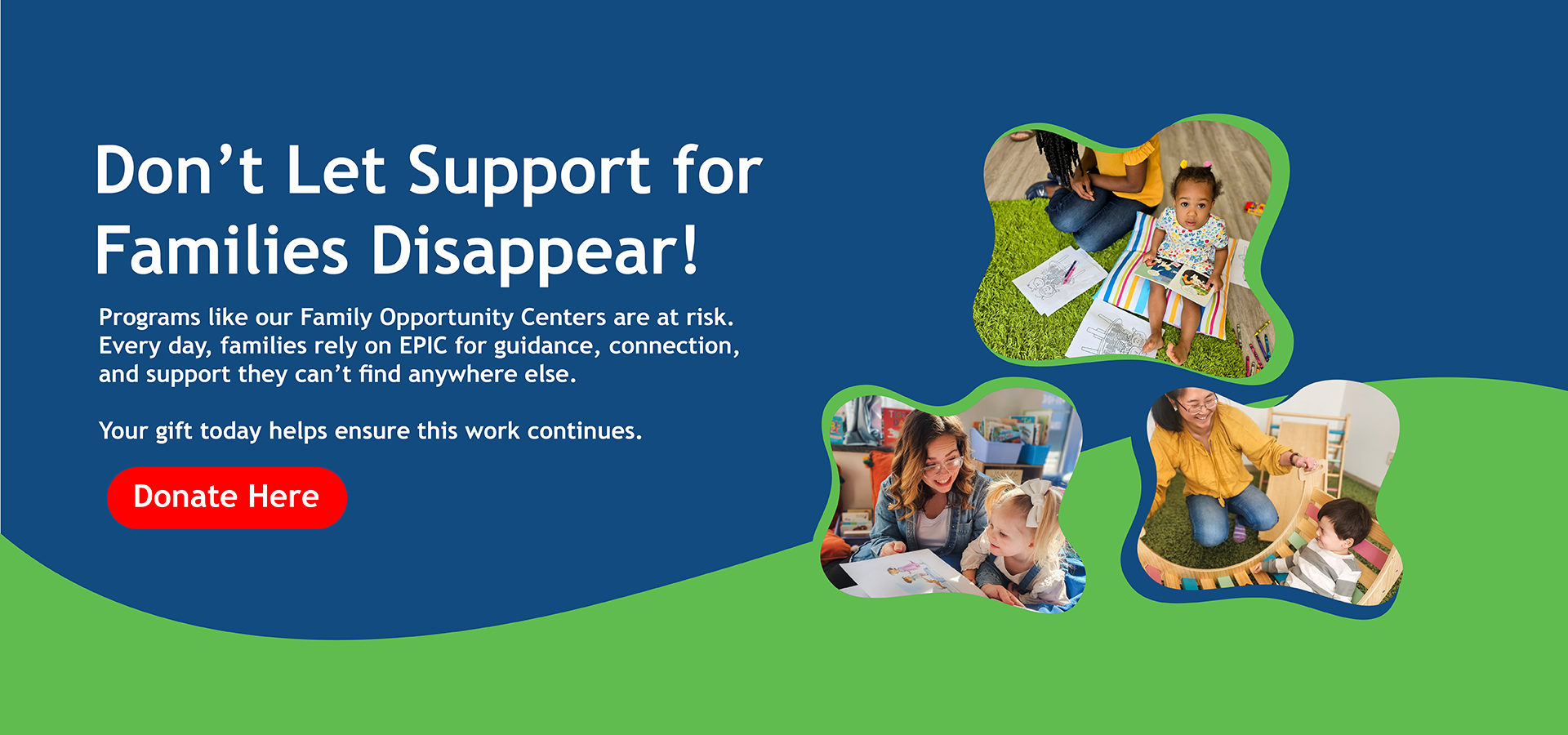 Don’t Let Support for Families Disappear!

Programs like our Family Opportunity Centers are at risk. Every day, families rely on EPIC for guidance, connection, and support they can’t find anywhere else.

Your gift today helps ensure this work continues.

Donate Here